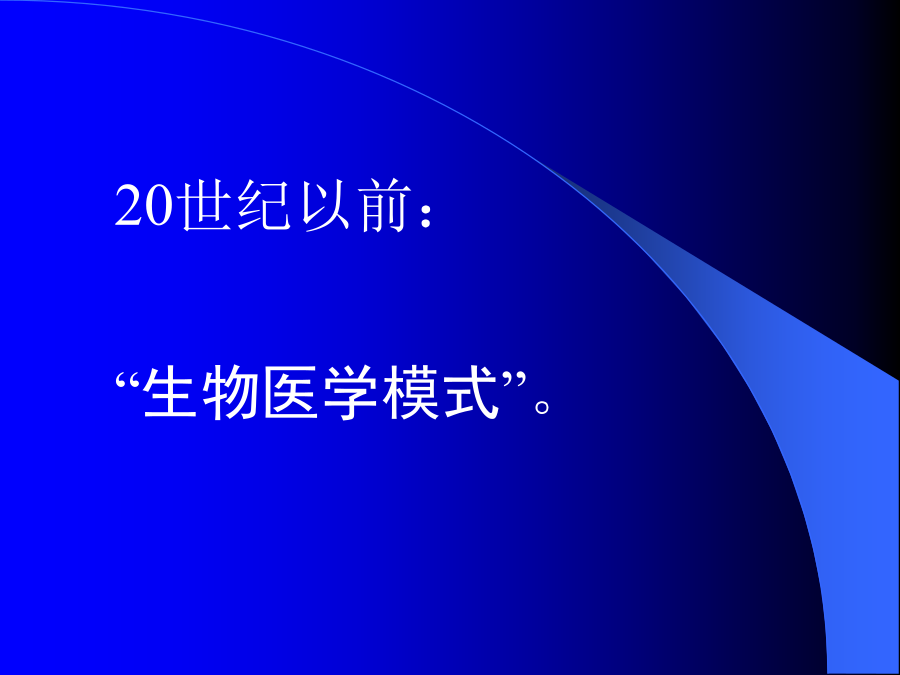 20世纪以前：

“生物医学模式”。